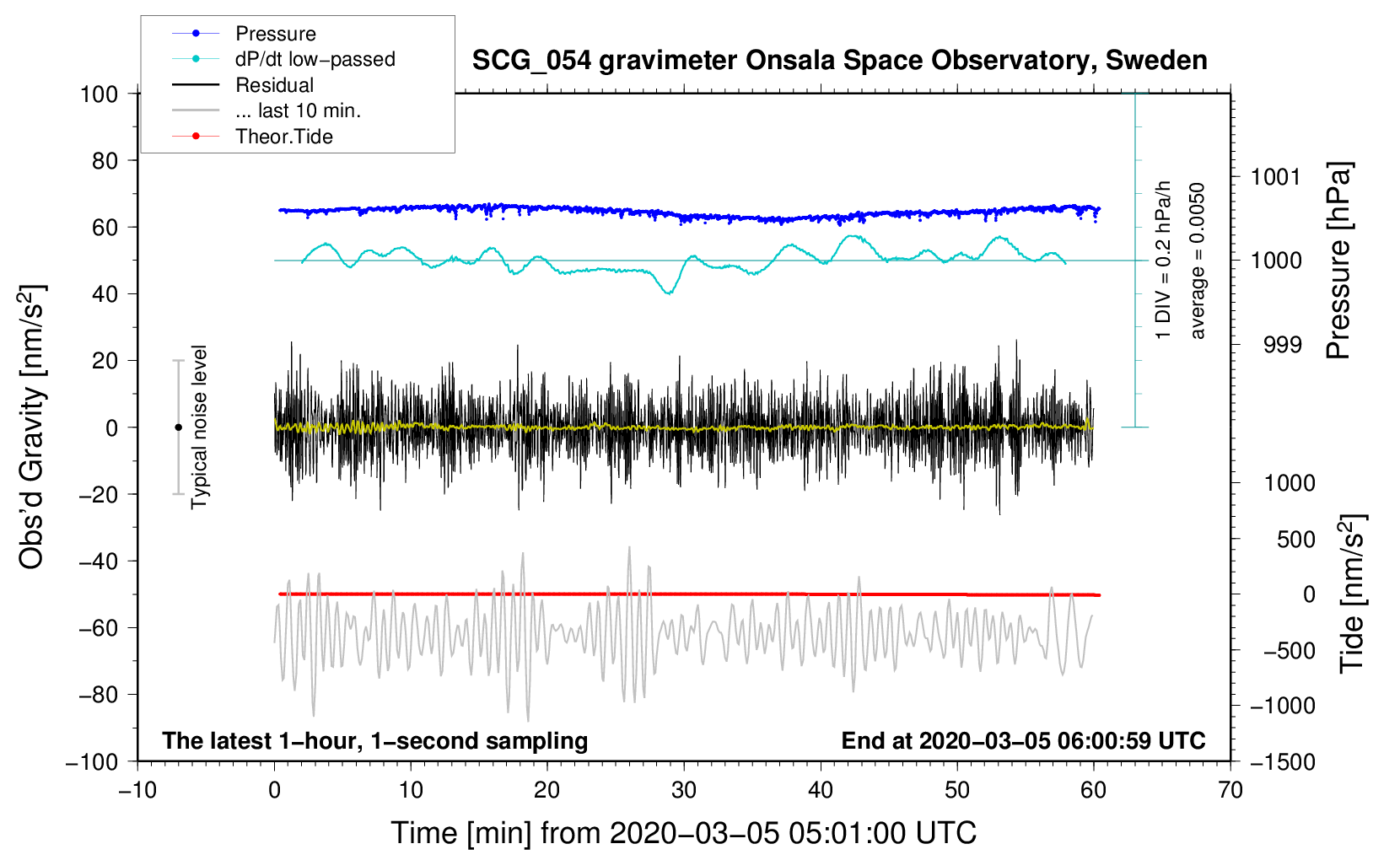 Pressure
dP/dt low−passed
Residual
... last 10 min.
Theor.Tide

SCG_054 gravimeter Onsala Space Observatory, Sweden

100
80
60
40
20
0
−20
−40
−60
−80
−100

Obs'd Gravity [nm/s$^2$]

Typical noise level

1 DIV = 0.2 hPa/h
average = 0.0050

1001
1000
999

Pressure [hPa]

1000
500
0
−500
−1000
−1500

Tide [nm/s$^2$]

The latest 1−hour, 1−second sampling

End at 2020−03−05 06:00:59 UTC

−10
0
10
20
30
40
50
60
70

Time [min] from 2020−03−05 05:01:00 UTC